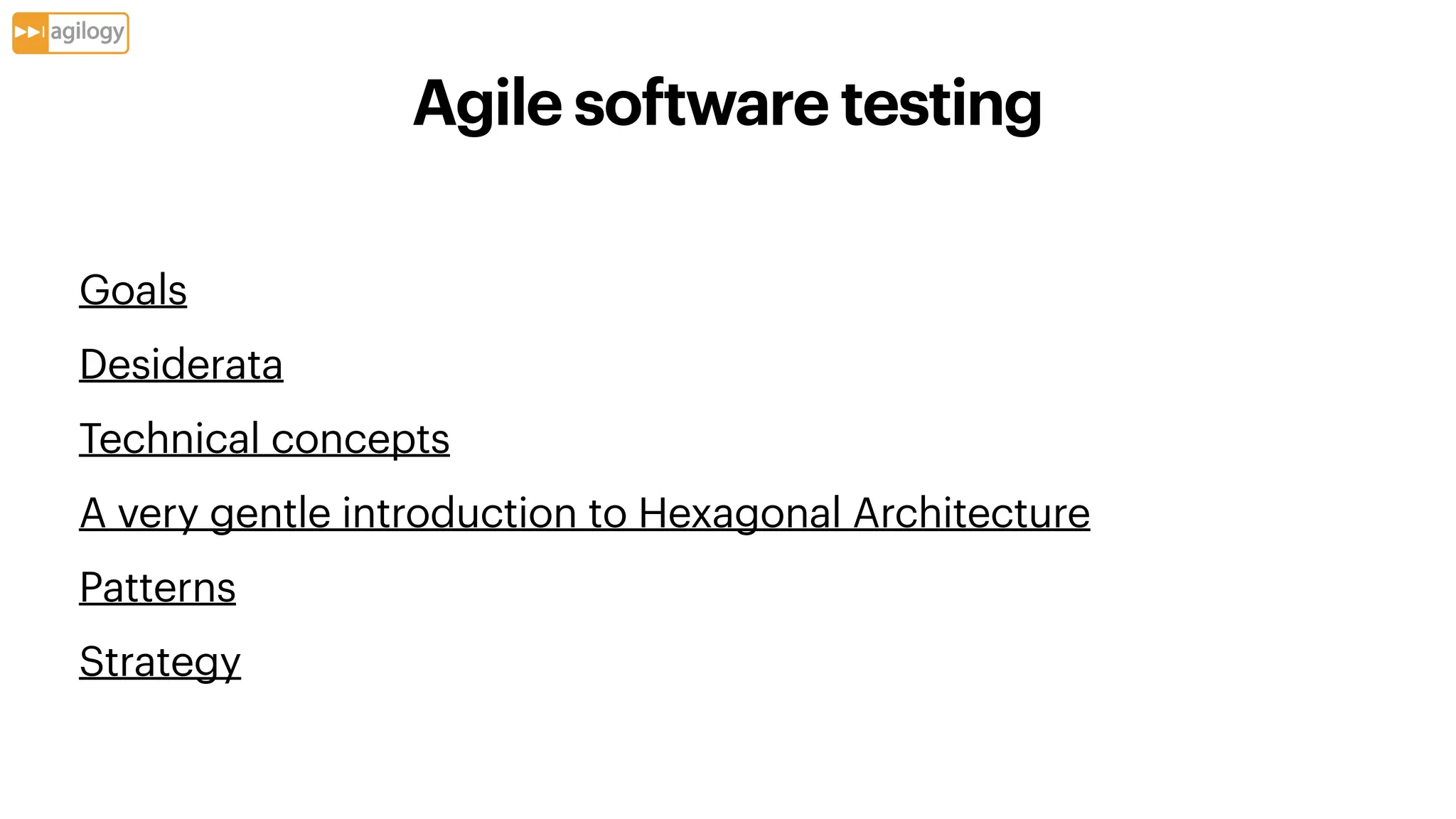 agilogy

Agile software testing

Goals

Desiderata

Technical concepts

A very gentle introduction to Hexagonal Architecture

Patterns

Strategy